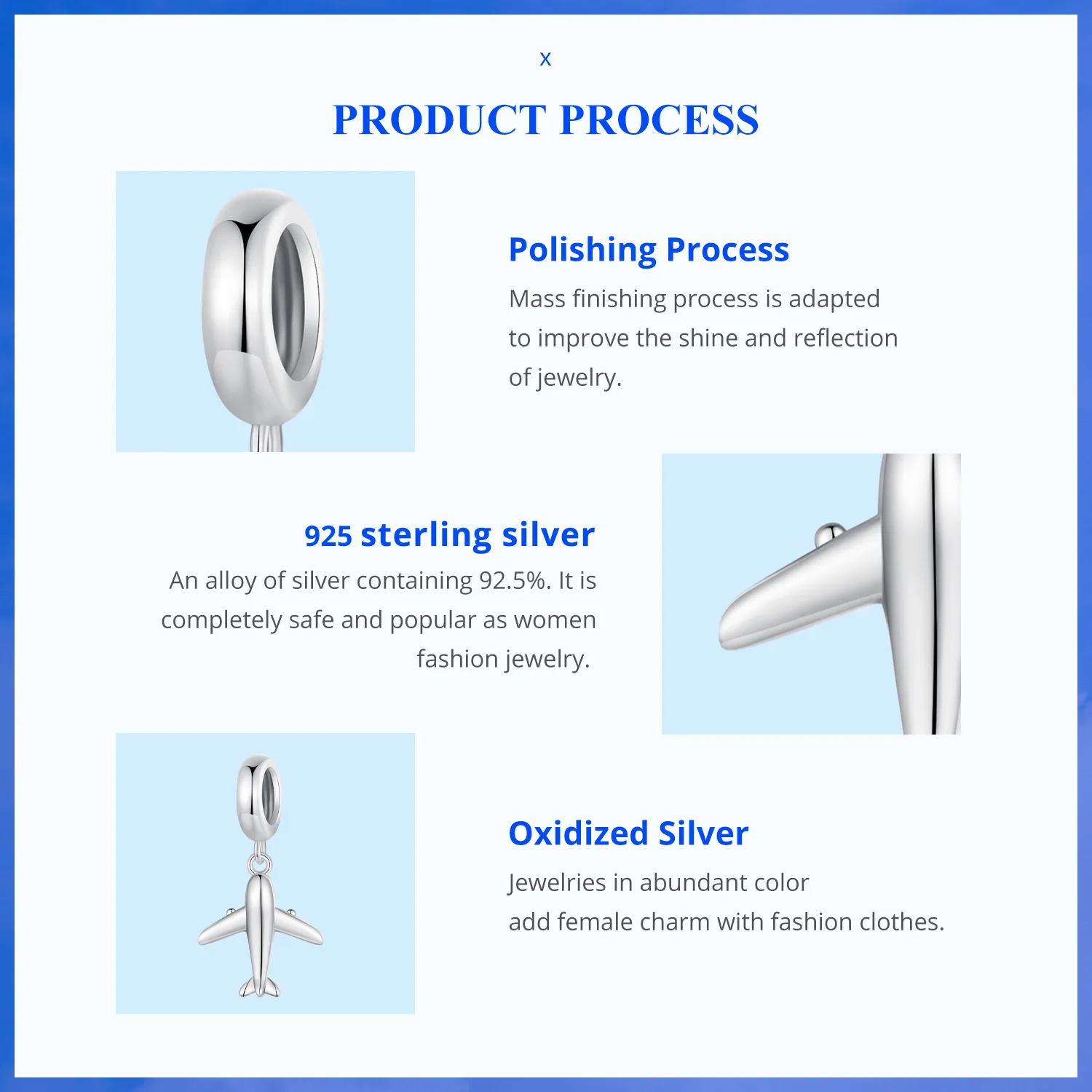 x

PRODUCT PROCESS

Polishing Process

Mass finishing process is adapted to improve the shine and reflection of jewelry.

925 sterling silver

An alloy of silver containing 92.5%. It is completely safe and popular as women fashion jewelry.

Oxidized Silver

Jewelries in abundant color add female charm with fashion clothes.